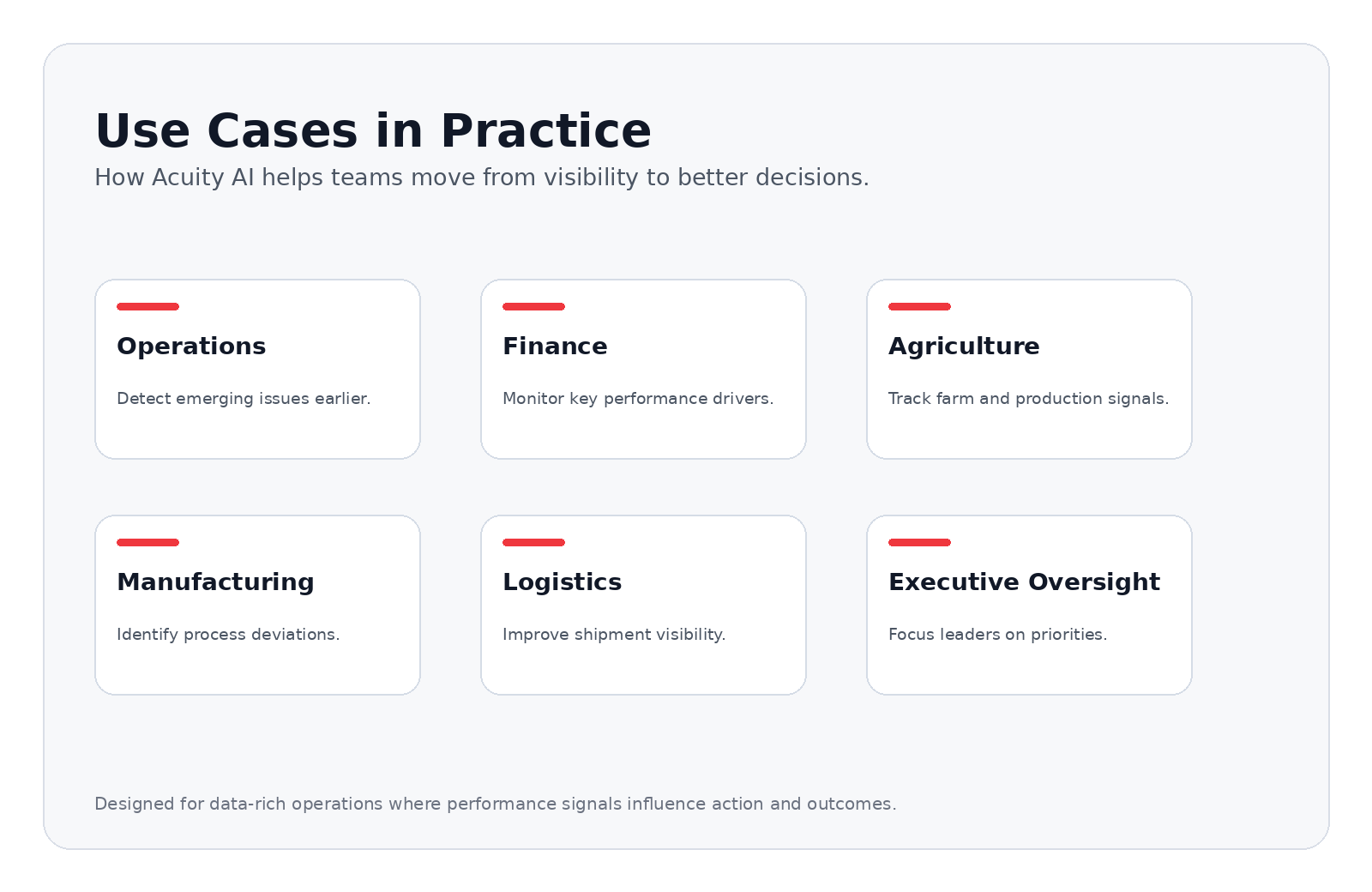 Use Cases in Practice
How Acuity AI helps teams move from visibility to better decisions.

Operations
Detect emerging issues earlier.

Finance
Monitor key performance drivers.

Agriculture
Track farm and production signals.

Manufacturing
Identify process deviations.

Logistics
Improve shipment visibility.

Executive Oversight
Focus leaders on priorities.

Designed for data-rich operations where performance signals influence action and outcomes.